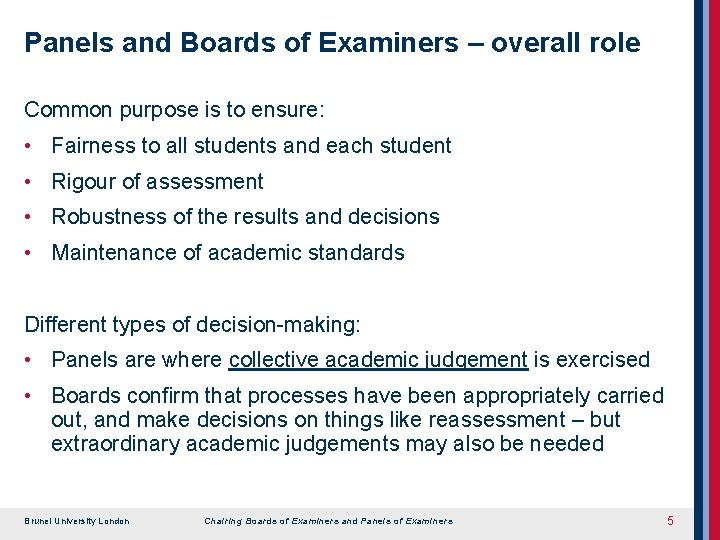 Panels and Boards of Examiners – overall role

Common purpose is to ensure:

• Fairness to all students and each student
• Rigour of assessment
• Robustness of the results and decisions
• Maintenance of academic standards

Different types of decision-making:

• Panels are where collective academic judgement is exercised
• Boards confirm that processes have been appropriately carried out, and make decisions on things like reassessment – but extraordinary academic judgements may also be needed

Brunel University London

Chairing Boards of Examiners and Panels of Examiners

5